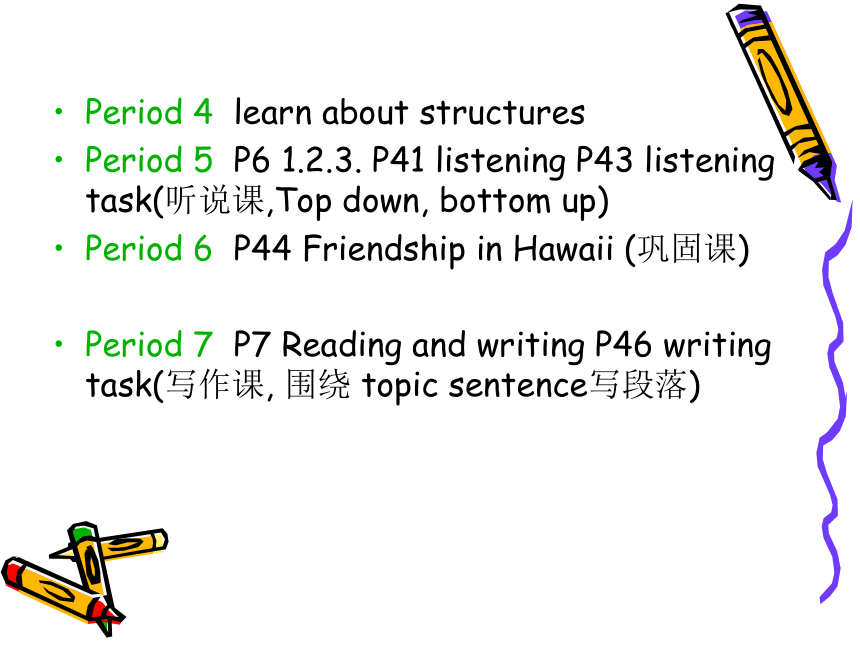 • Period 4 learn about structures
• Period 5 P6 1.2.3. P41 listening P43 listening task(听说课,Top down, bottom up)
• Period 6 P44 Friendship in Hawaii (巩固课)

• Period 7 P7 Reading and writing P46 writing task(写作课, 围绕 topic sentence写段落)